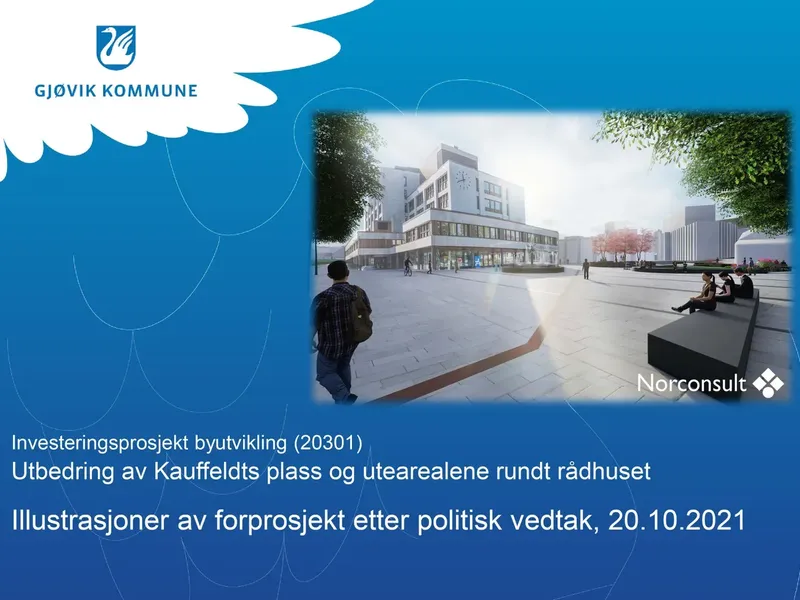 GJØVIK KOMMUNE

Norconsult

Investeringsprosjekt byutvikling (20301)
Utbedring av Kauffeldts plass og utearealene rundt rådhuset

Illustrasjoner av forprosjekt etter politisk vedtak, 20.10.2021